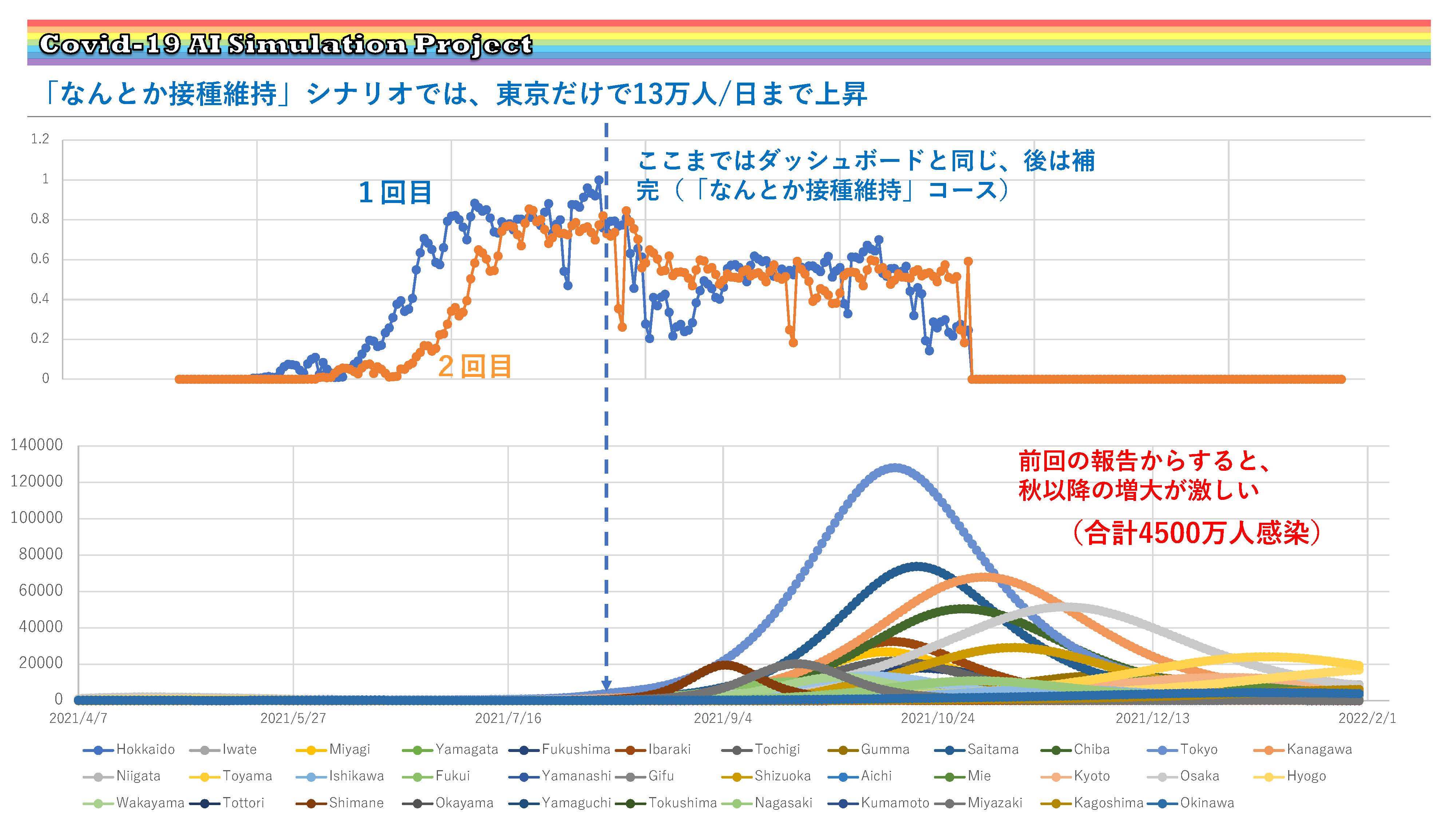 Covid-19 AI Simulation Project

「なんとか接種維持」シナリオでは、東京だけで13万人/日まで上昇

1.2
1
0.8
0.6
0.4
0.2
0

１回目

２回目

ここまではダッシュボードと同じ、後は補完（「なんとか接種維持」コース）

140000
120000
100000
80000
60000
40000
20000
0

前回の報告からすると、秋以降の増大が激しい

（合計4500万人感染）

2021/4/7 2021/5/27 2021/7/16 2021/9/4 2021/10/24 2021/12/13 2022/2/1

Hokkaido Iwate Miyagi Yamagata Fukushima Ibaraki Tochigi Gumma Saitama Chiba Tokyo Kanagawa
Niigata Toyama Ishikawa Fukui Yamanashi Gifu Shizuoka Aichi Mie Kyoto Osaka Hyogo
Wakayama Tottori Shimane Okayama Yamaguchi Tokushima Nagasaki Kumamoto Miyazaki Kagoshima Okinawa